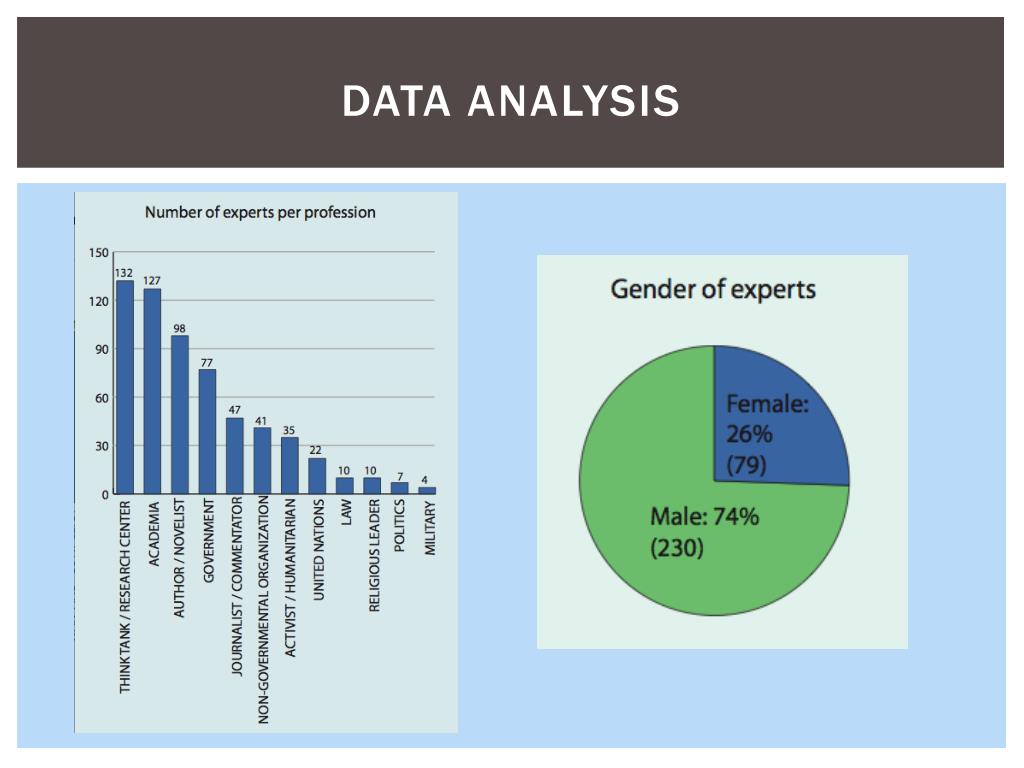 DATA ANALYSIS

Number of experts per profession

150
120
90
60
30
0

132
127
98
77
47
41
35
22
10
10
7
4

THINKTANK / RESEARCH CENTER
ACADEMIA
AUTHOR / NOVELIST
GOVERNMENT
JOURNALIST / COMMENTATOR
NON-GOVERNMENTAL ORGANIZATION
ACTIVIST / HUMANITARIAN
UNITED NATIONS
LAW
RELIGIOUS LEADER
POLITICS
MILITARY

Gender of experts

Female: 26% (79)

Male: 74% (230)